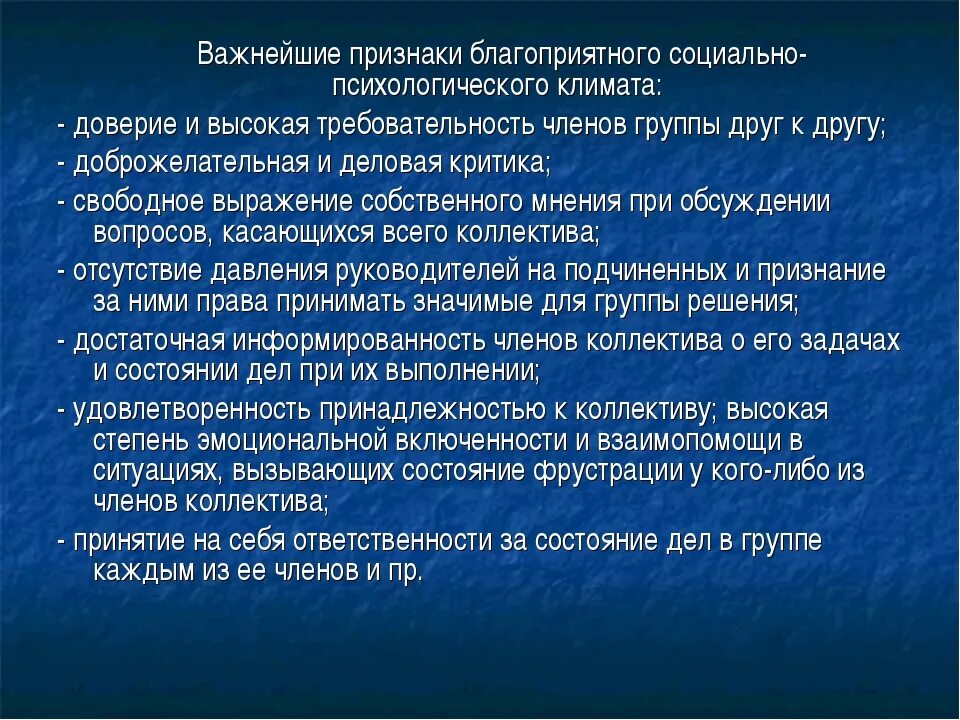 Важнейшие признаки благоприятного социально-психологического климата:

- доверие и высокая требовательность членов группы друг к другу;

- доброжелательная и деловая критика;

- свободное выражение собственного мнения при обсуждении вопросов, касающихся всего коллектива;

- отсутствие давления руководителей на подчиненных и признание за ними права принимать значимые для группы решения;

- достаточная информированность членов коллектива о его задачах и состоянии дел при их выполнении;

- удовлетворенность принадлежностью к коллективу; высокая степень эмоциональной включенности и взаимопомощи в ситуациях, вызывающих состояние фрустрации у кого-либо из членов коллектива;

- принятие на себя ответственности за состояние дел в группе каждым из ее членов и пр.